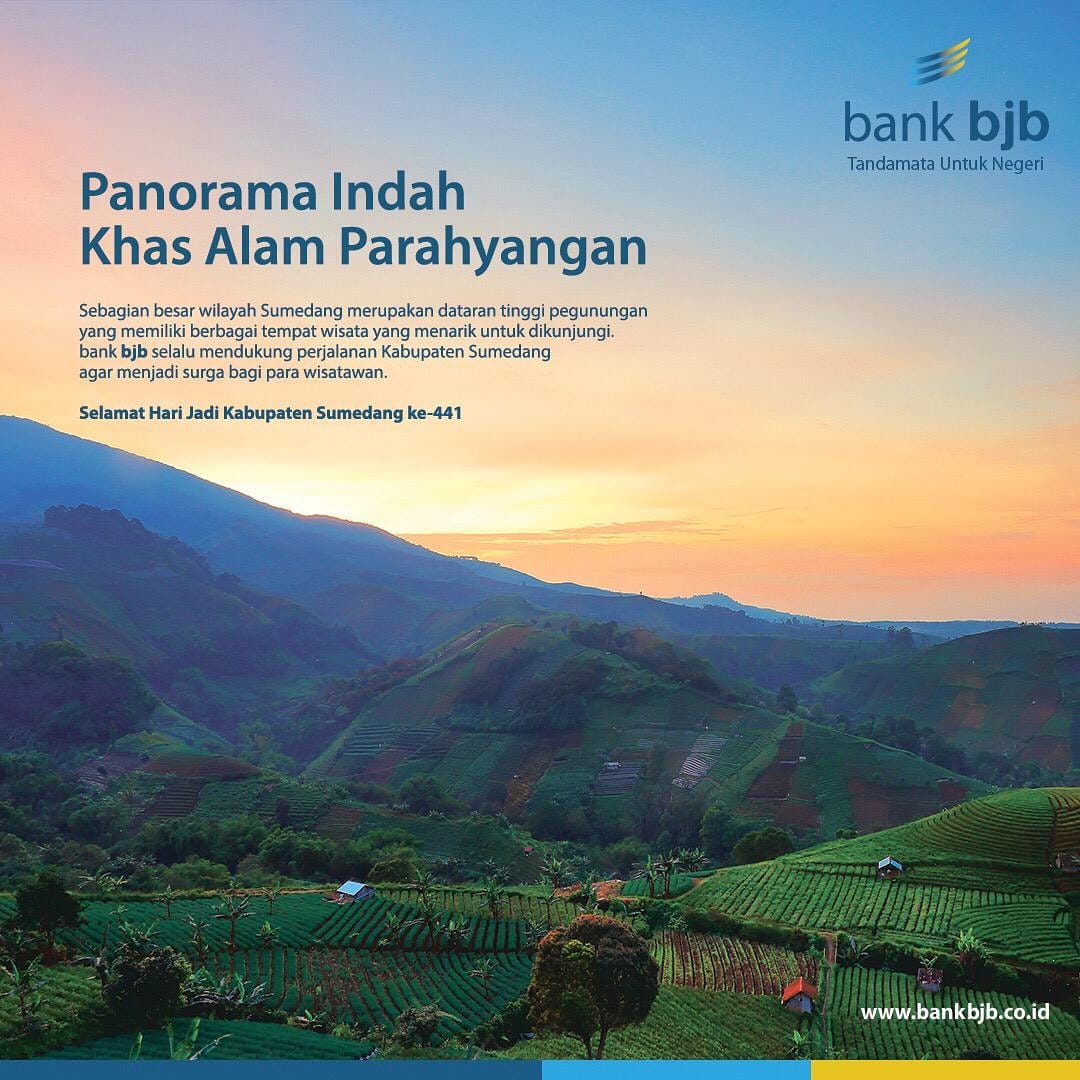 bank bjb
Tandamata Untuk Negeri

Panorama Indah
Khas Alam Parahyangan

Sebagian besar wilayah Sumedang merupakan dataran tinggi pegunungan yang memiliki berbagai tempat wisata yang menarik untuk dikunjungi. bank bjb selalu mendukung perjalanan Kabupaten Sumedang agar menjadi surga bagi para wisatawan.

Selamat Hari Jadi Kabupaten Sumedang ke-441

www.bankbjb.co.id